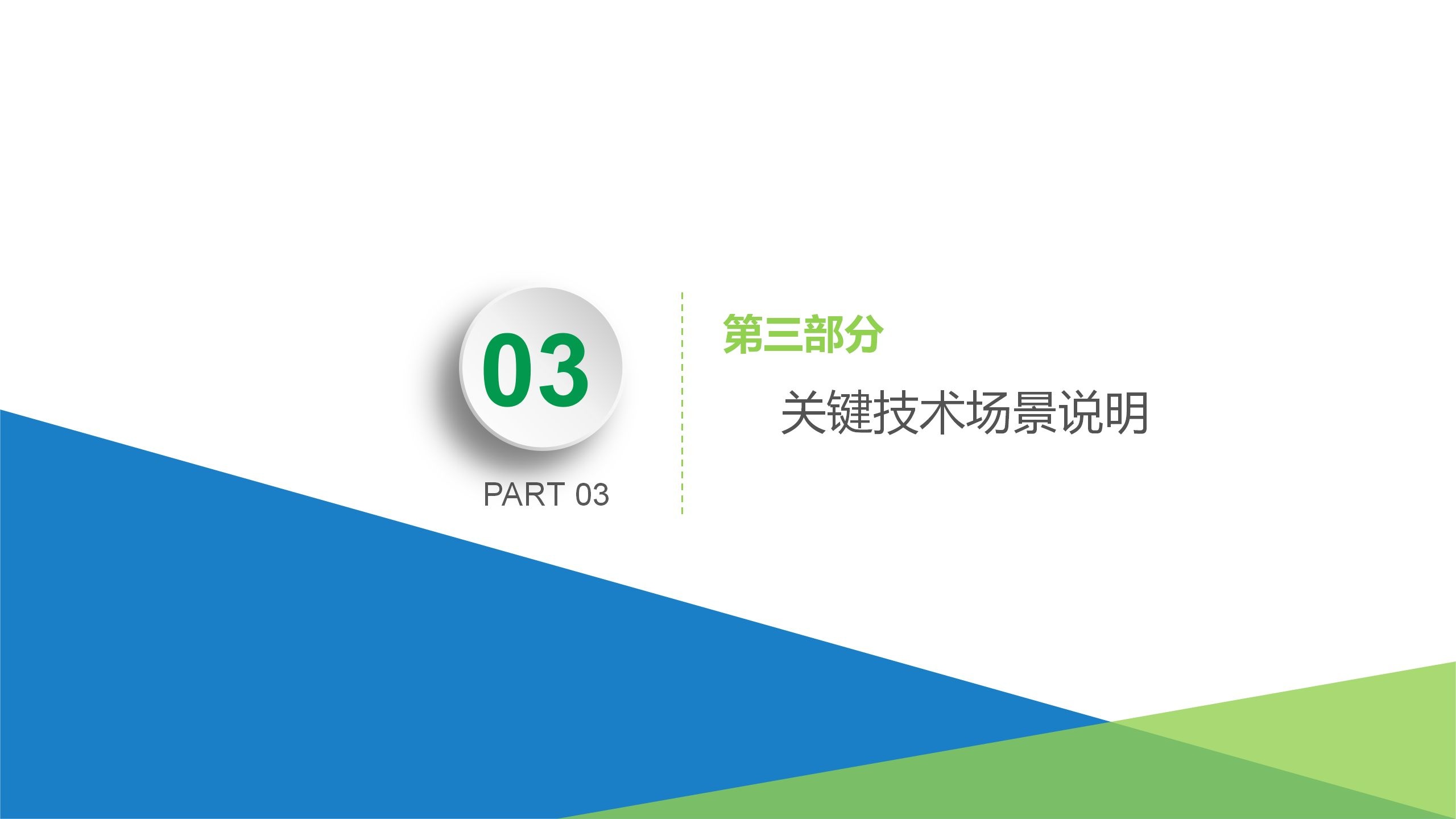 03

PART 03

第三部分

关键技术场景说明